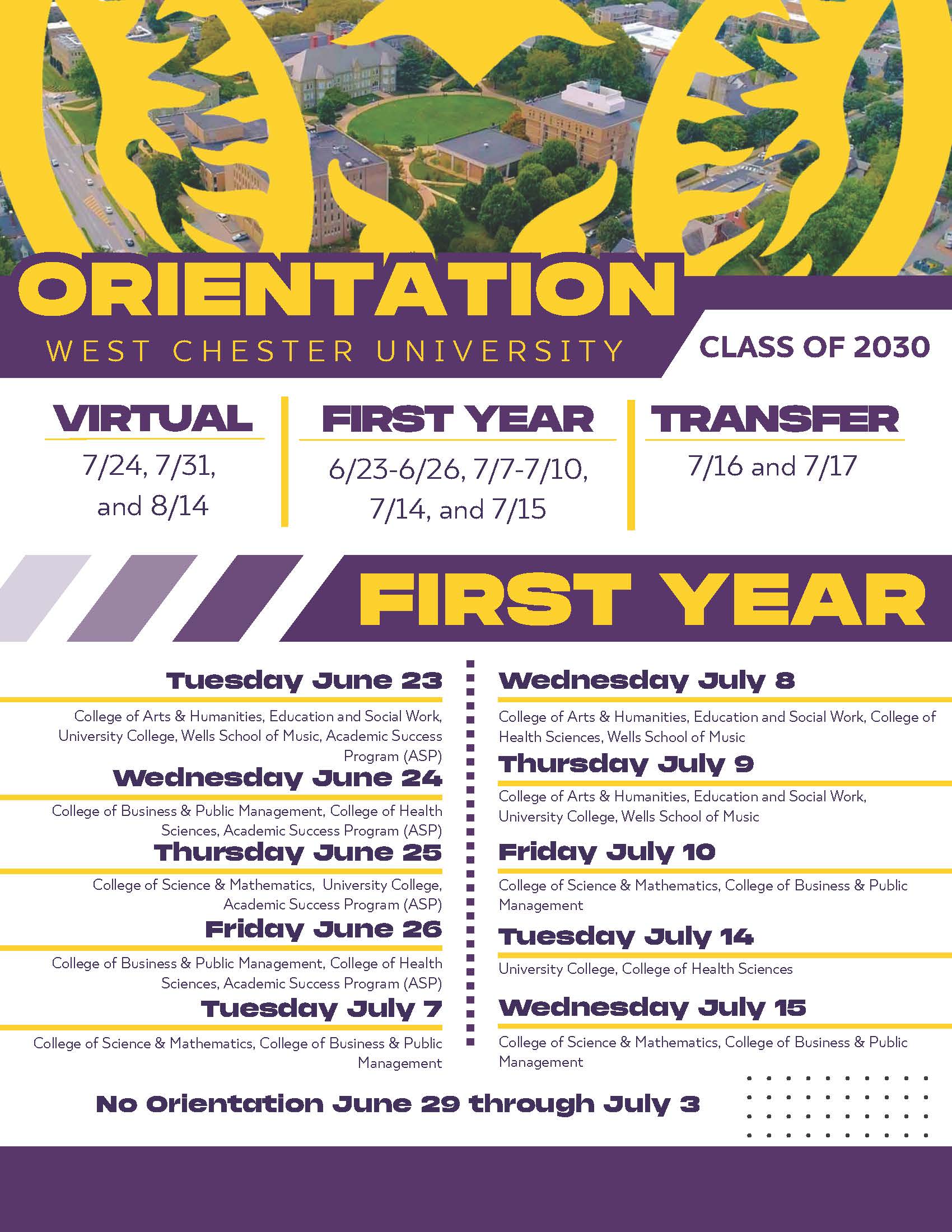 ORIENTATION
WEST CHESTER UNIVERSITY
CLASS OF 2030

VIRTUAL
7/24, 7/31, and 8/14

FIRST YEAR
6/23-6/26, 7/7-7/10, 7/14, and 7/15

TRANSFER
7/16 and 7/17

FIRST YEAR

Tuesday June 23
College of Arts & Humanities, Education and Social Work, University College, Wells School of Music, Academic Success Program (ASP)

Wednesday June 24
College of Business & Public Management, College of Health Sciences, Academic Success Program (ASP)

Thursday June 25
College of Science & Mathematics, University College, Academic Success Program (ASP)

Friday June 26
College of Business & Public Management, College of Health Sciences, Academic Success Program (ASP)

Tuesday July 7
College of Science & Mathematics, College of Business & Public Management

Wednesday July 8
College of Arts & Humanities, Education and Social Work, College of Health Sciences, Wells School of Music

Thursday July 9
College of Arts & Humanities, Education and Social Work, University College, Wells School of Music

Friday July 10
College of Science & Mathematics, College of Business & Public Management

Tuesday July 14
University College, College of Health Sciences

Wednesday July 15
College of Science & Mathematics, College of Business & Public Management

No Orientation June 29 through July 3